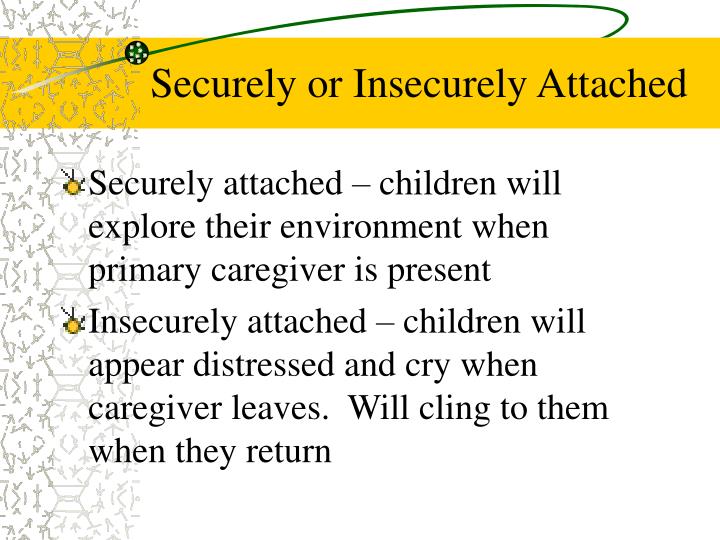 Securely or Insecurely Attached

Securely attached – children will explore their environment when primary caregiver is present

Insecurely attached – children will appear distressed and cry when caregiver leaves.  Will cling to them when they return